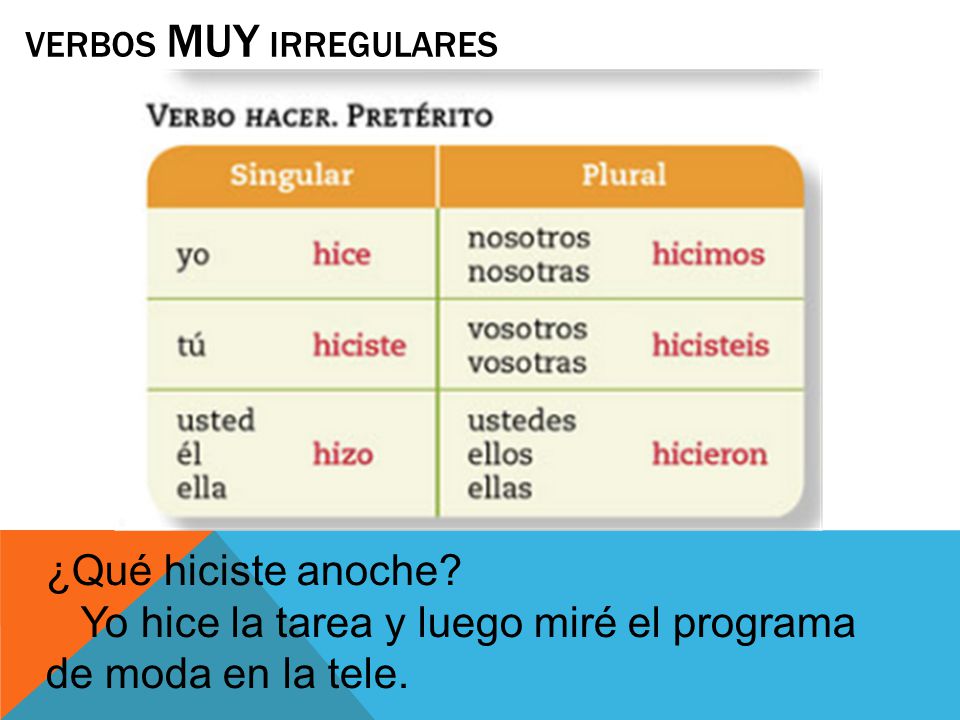 VERBOS MUY IRREGULARES

VERBO HACER. PRETÉRITO

| Singular | | Plural | |
|---|---|---|---|
| yo | hice | nosotros nosotras | hicimos |
| tú | hiciste | vosotros vosotras | hicisteis |
| usted él ella | hizo | ustedes ellos ellas | hicieron |

¿Qué hiciste anoche?
Yo hice la tarea y luego miré el programa de moda en la tele.